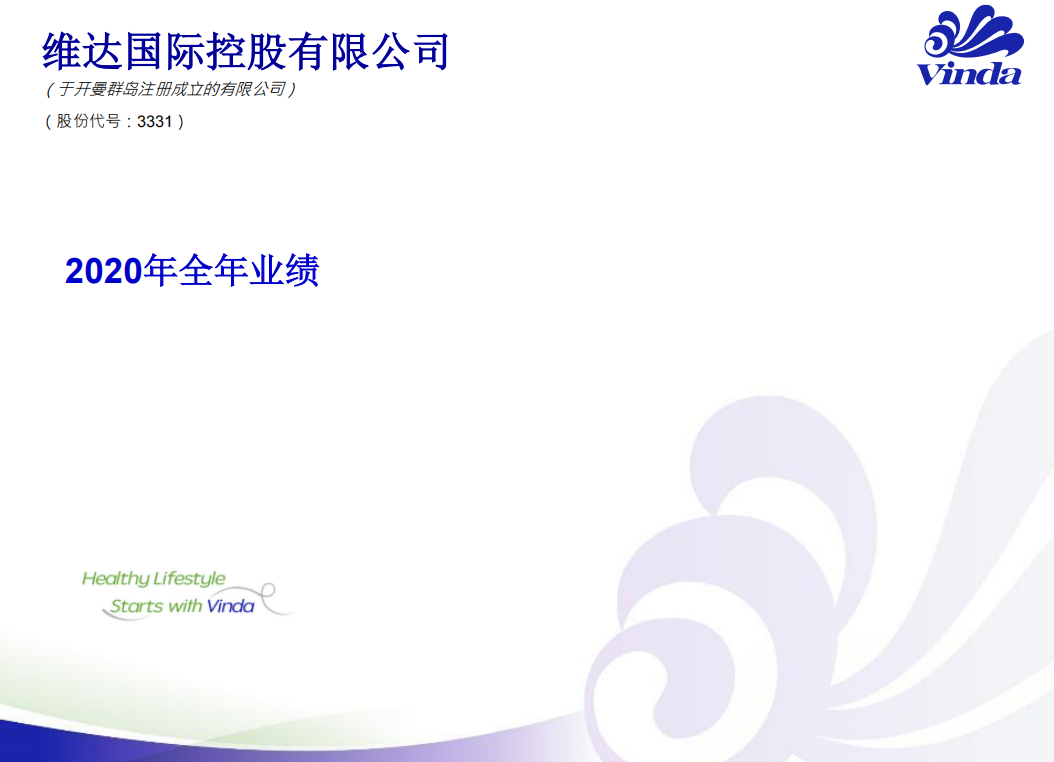 维达国际控股有限公司
（于开曼群岛注册成立的有限公司）
（股份代号：3331）

Vinda

2020年全年业绩

Healthy Lifestyle
Starts with Vinda